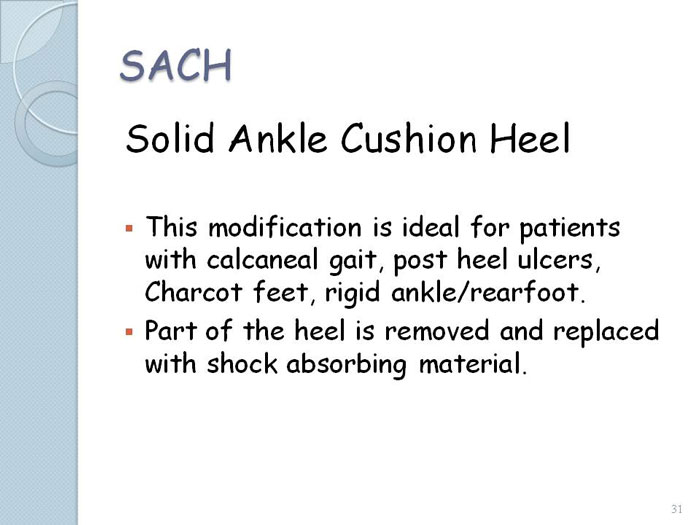 SACH

Solid Ankle Cushion Heel

▪ This modification is ideal for patients with calcaneal gait, post heel ulcers, Charcot feet, rigid ankle/rearfoot.
▪ Part of the heel is removed and replaced with shock absorbing material.

31